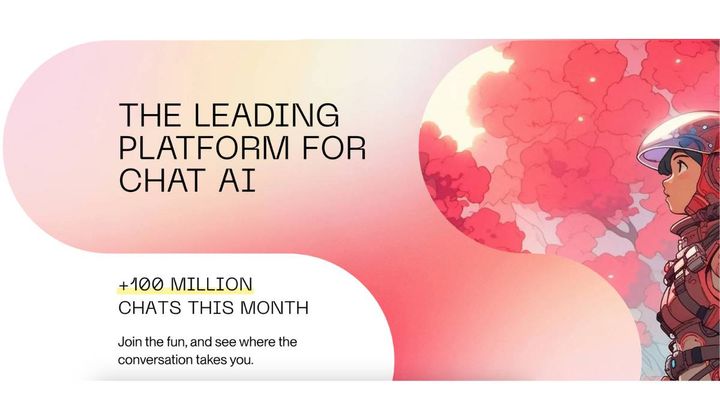 THE LEADING PLATFORM FOR CHAT AI

+100 MILLION
CHATS THIS MONTH

Join the fun, and see where the conversation takes you.